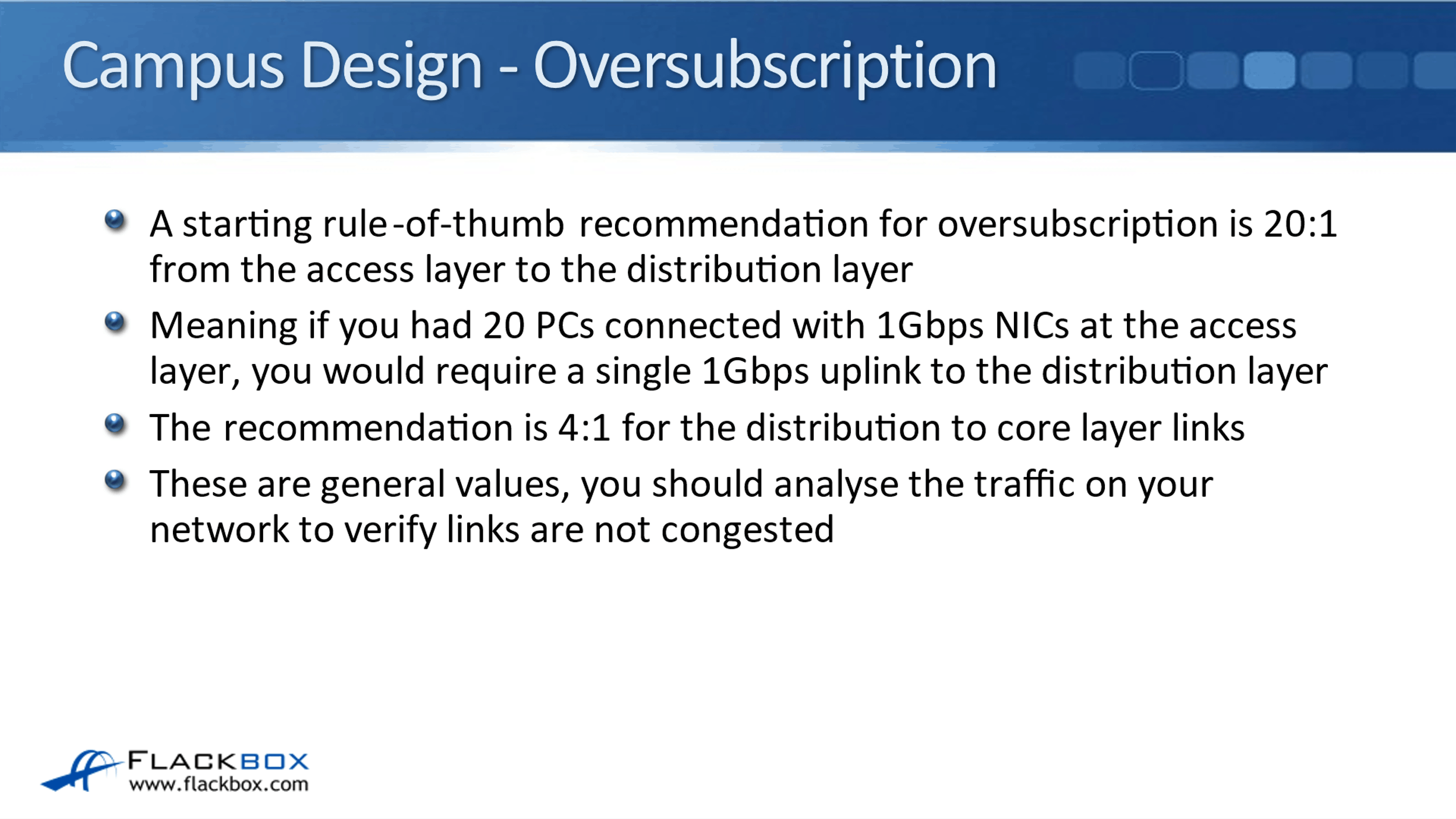 Campus Design - Oversubscription

A starting rule-of-thumb recommendation for oversubscription is 20:1 from the access layer to the distribution layer

Meaning if you had 20 PCs connected with 1Gbps NICs at the access layer, you would require a single 1Gbps uplink to the distribution layer

The recommendation is 4:1 for the distribution to core layer links

These are general values, you should analyse the traffic on your network to verify links are not congested

FLACKBOX
www.flackbox.com